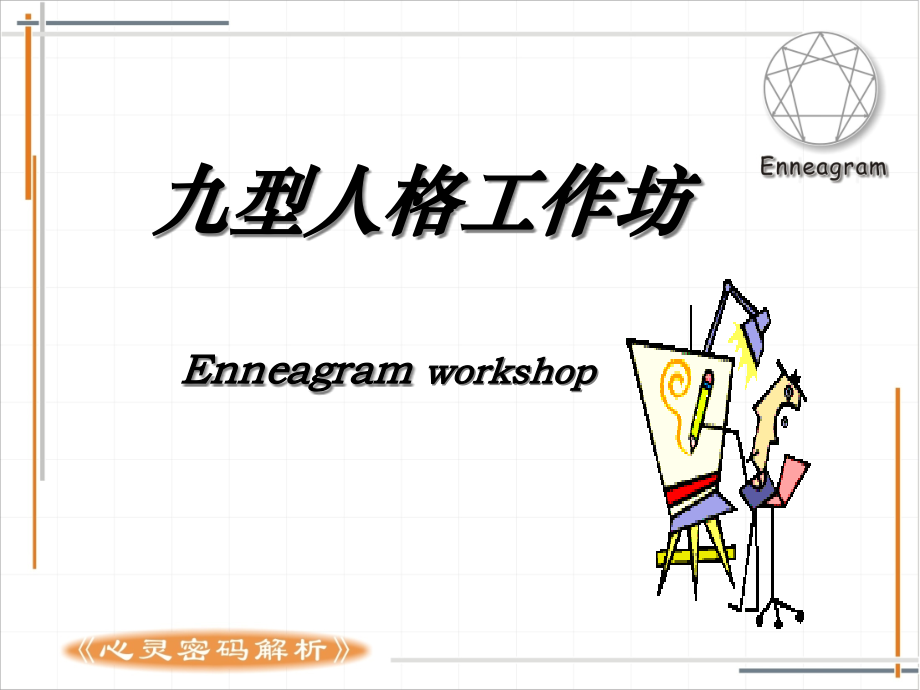 Enneagram

九型人格工作坊

Enneagram workshop

《心灵密码解析》